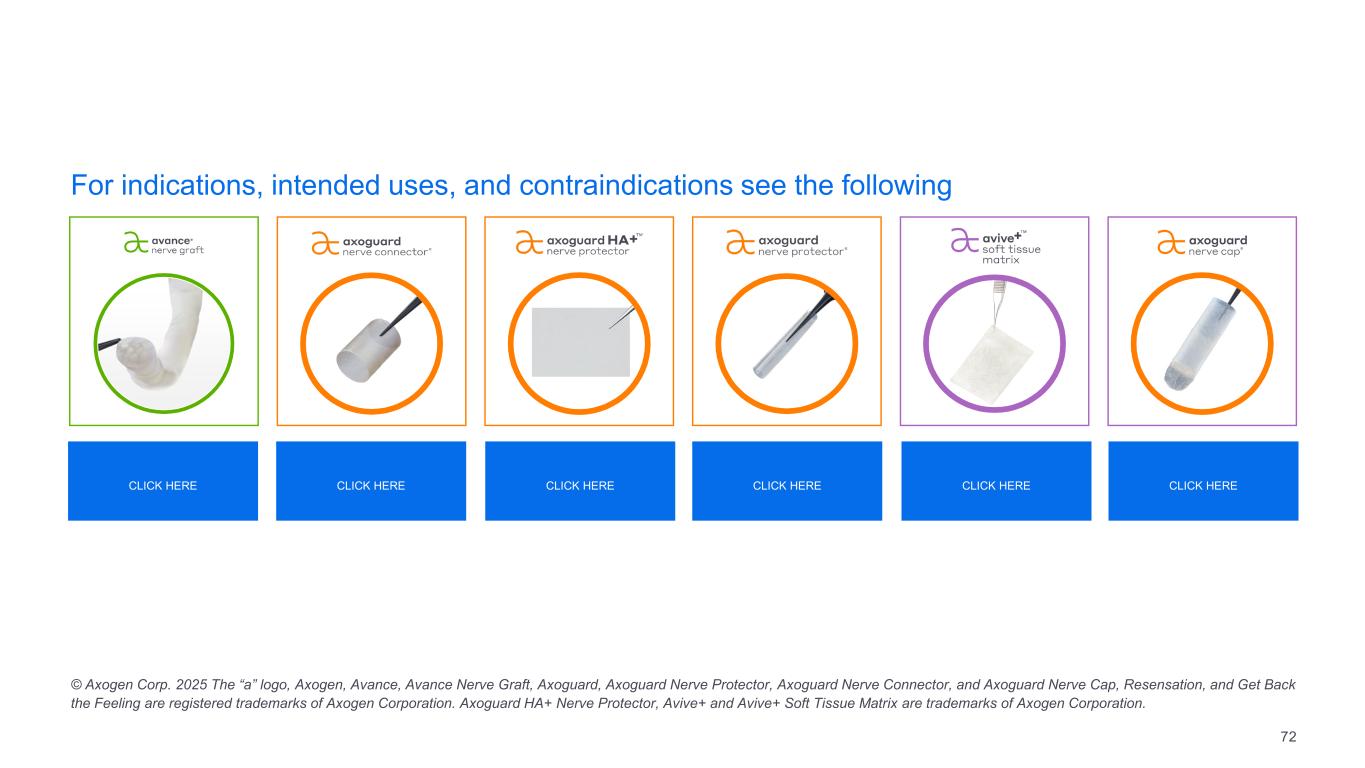 For indications, intended uses, and contraindications see the following

avance® nerve graft

axoguard nerve connector®

axoguard HA+™ nerve protector

axoguard nerve protector®

avive+™ soft tissue matrix

axoguard nerve cap®

CLICK HERE

CLICK HERE

CLICK HERE

CLICK HERE

CLICK HERE

CLICK HERE

© Axogen Corp. 2025 The “a” logo, Axogen, Avance, Avance Nerve Graft, Axoguard, Axoguard Nerve Protector, Axoguard Nerve Connector, and Axoguard Nerve Cap, Resensation, and Get Back the Feeling are registered trademarks of Axogen Corporation. Axoguard HA+ Nerve Protector, Avive+ and Avive+ Soft Tissue Matrix are trademarks of Axogen Corporation.

72